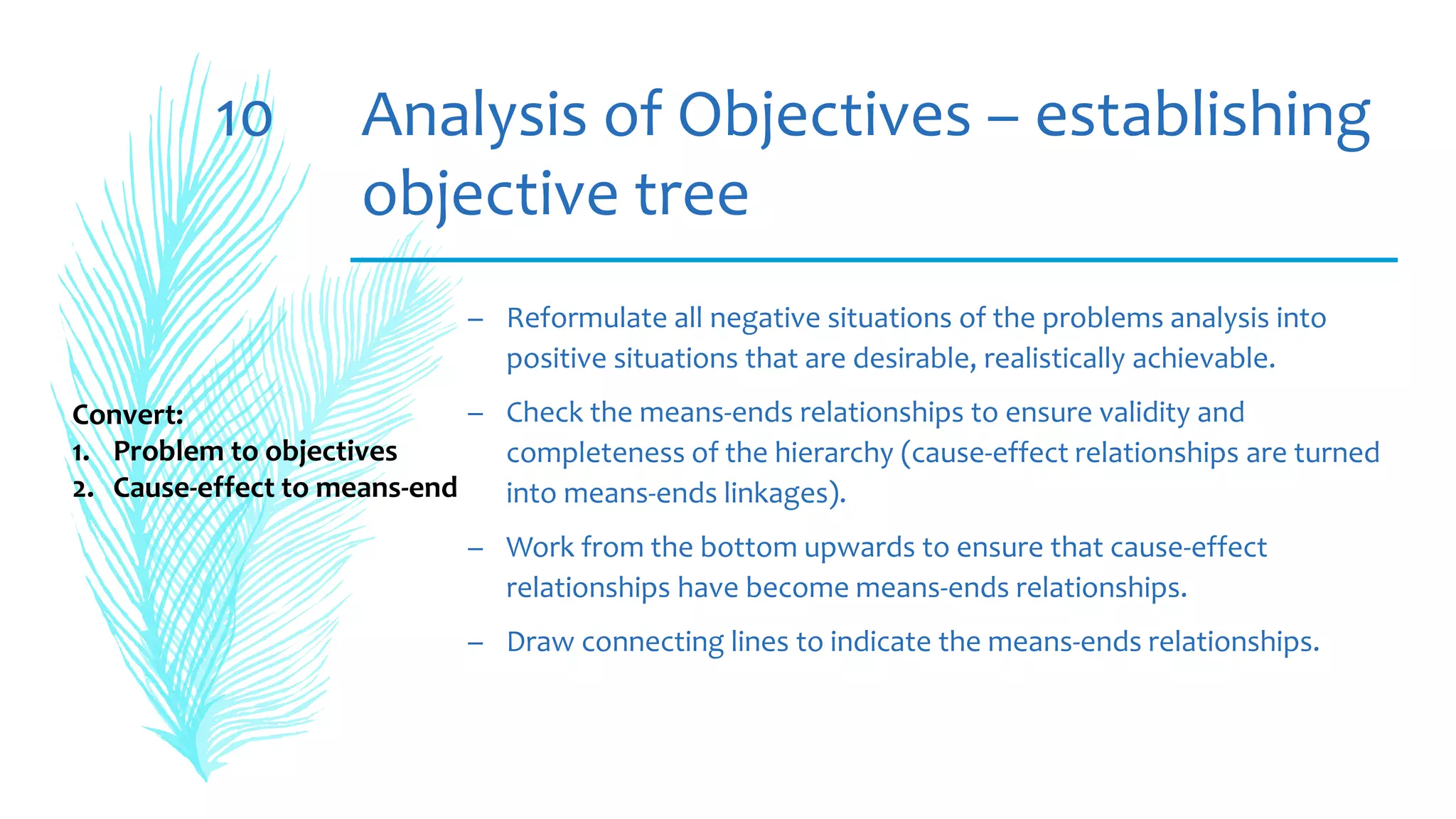 10 Analysis of Objectives – establishing objective tree

Convert:
1. Problem to objectives
2. Cause-effect to means-end

– Reformulate all negative situations of the problems analysis into positive situations that are desirable, realistically achievable.

– Check the means-ends relationships to ensure validity and completeness of the hierarchy (cause-effect relationships are turned into means-ends linkages).

– Work from the bottom upwards to ensure that cause-effect relationships have become means-ends relationships.

– Draw connecting lines to indicate the means-ends relationships.